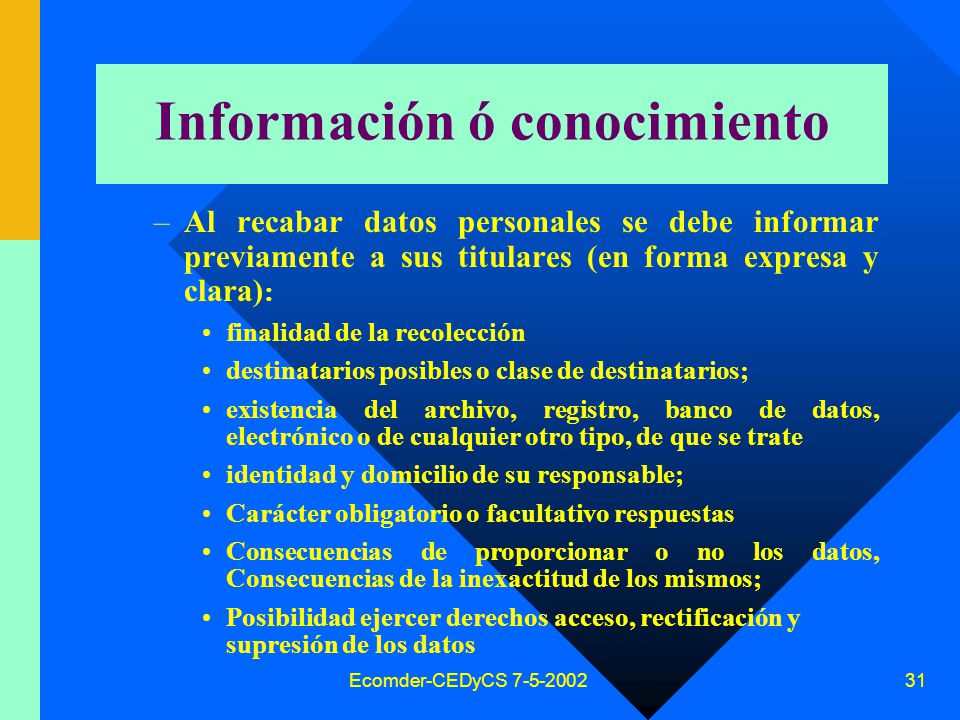 Información ó conocimiento

– Al recabar datos personales se debe informar previamente a sus titulares (en forma expresa y clara):

• finalidad de la recolección
• destinatarios posibles o clase de destinatarios;
• existencia del archivo, registro, banco de datos, electrónico o de cualquier otro tipo, de que se trate
• identidad y domicilio de su responsable;
• Carácter obligatorio o facultativo respuestas
• Consecuencias de proporcionar o no los datos, Consecuencias de la inexactitud de los mismos;
• Posibilidad ejercer derechos acceso, rectificación y supresión de los datos

Ecomder-CEDyCS 7-5-2002

31